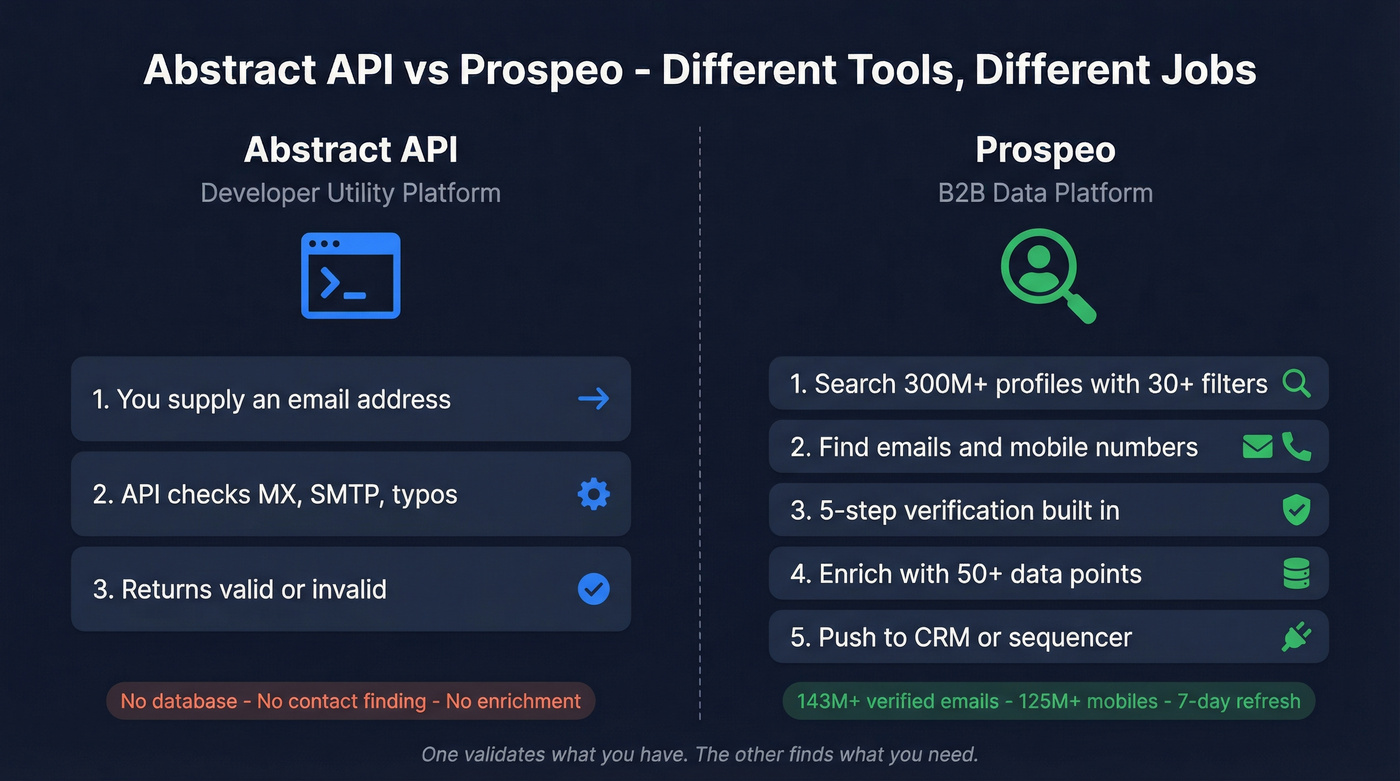 Abstract API vs Prospeo - Different Tools, Different Jobs

Abstract API
Developer Utility Platform

1. You supply an email address

2. API checks MX, SMTP, typos

3. Returns valid or invalid

No database - No contact finding - No enrichment

Prospeo
B2B Data Platform

1. Search 300M+ profiles with 30+ filters

2. Find emails and mobile numbers

3. 5-step verification built in

4. Enrich with 50+ data points

5. Push to CRM or sequencer

143M+ verified emails - 125M+ mobiles - 7-day refresh

One validates what you have. The other finds what you need.